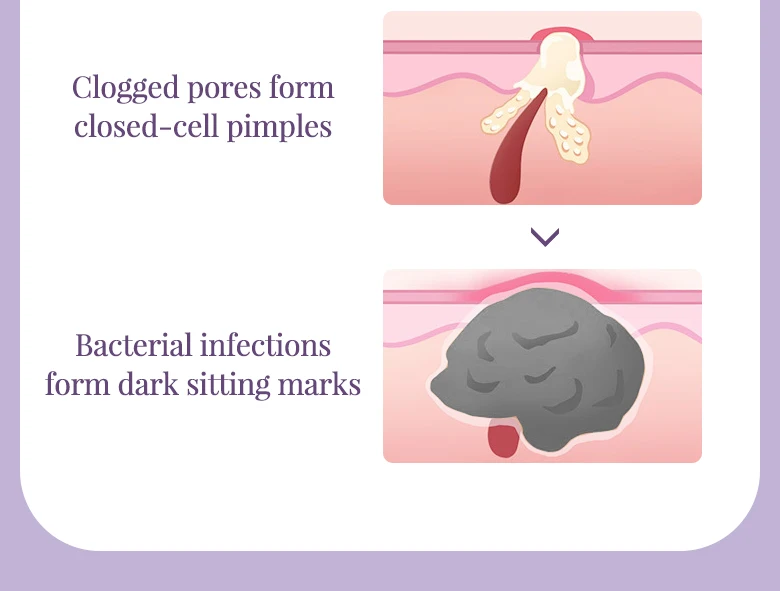 Clogged pores form closed-cell pimples

Bacterial infections form dark sitting marks